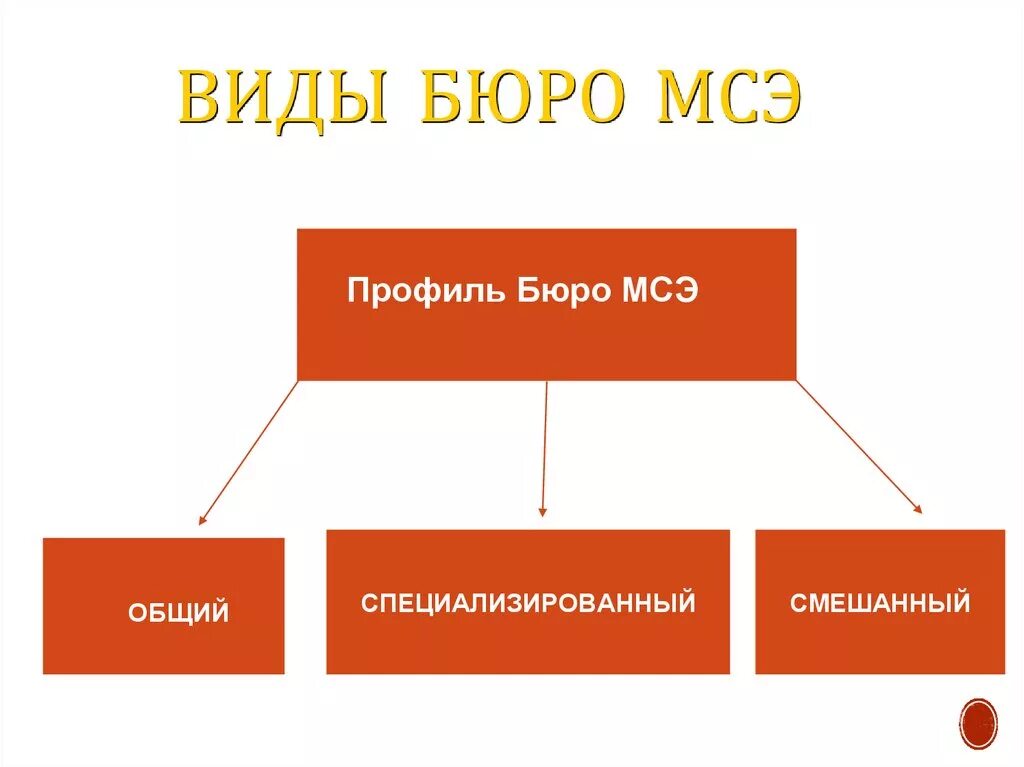 ВИДЫ БЮРО МСЭ

Профиль Бюро МСЭ

ОБЩИЙ

СПЕЦИАЛИЗИРОВАННЫЙ

СМЕШАННЫЙ